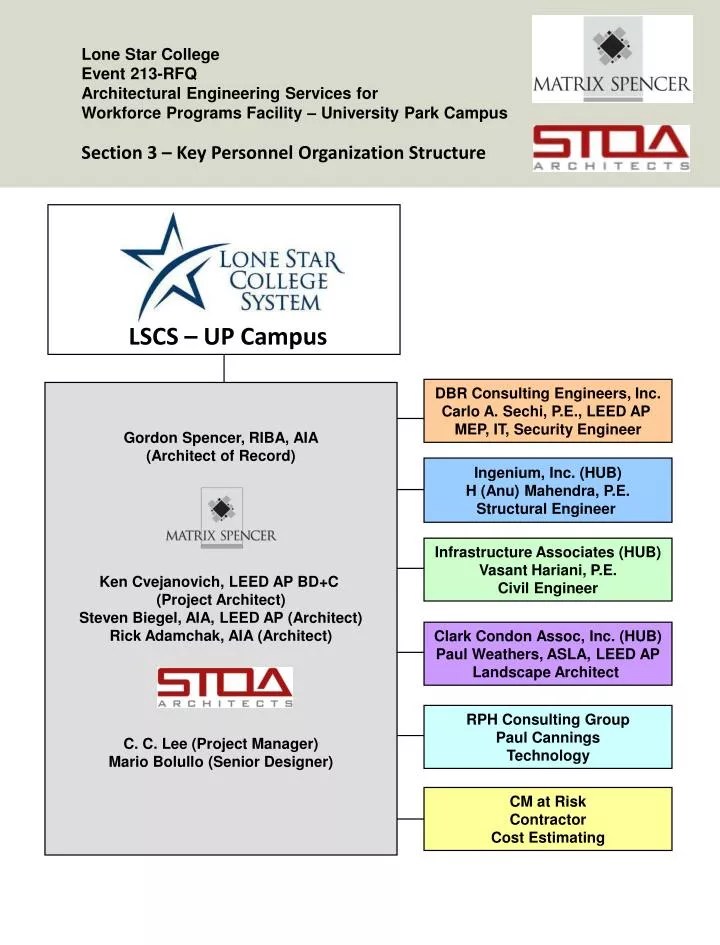 Lone Star College
Event 213-RFQ
Architectural Engineering Services for
Workforce Programs Facility – University Park Campus

Section 3 – Key Personnel Organization Structure

MATRIX SPENCER

STOA ARCHITECTS

LONE STAR COLLEGE SYSTEM

LSCS – UP Campus

Gordon Spencer, RIBA, AIA
(Architect of Record)

MATRIX SPENCER

Ken Cvejanovich, LEED AP BD+C
(Project Architect)
Steven Biegel, AIA, LEED AP (Architect)
Rick Adamchak, AIA (Architect)

STOA ARCHITECTS

C. C. Lee (Project Manager)
Mario Bolullo (Senior Designer)

DBR Consulting Engineers, Inc.
Carlo A. Sechi, P.E., LEED AP
MEP, IT, Security Engineer

Ingenium, Inc. (HUB)
H (Anu) Mahendra, P.E.
Structural Engineer

Infrastructure Associates (HUB)
Vasant Hariani, P.E.
Civil Engineer

Clark Condon Assoc, Inc. (HUB)
Paul Weathers, ASLA, LEED AP
Landscape Architect

RPH Consulting Group
Paul Cannings
Technology

CM at Risk
Contractor
Cost Estimating